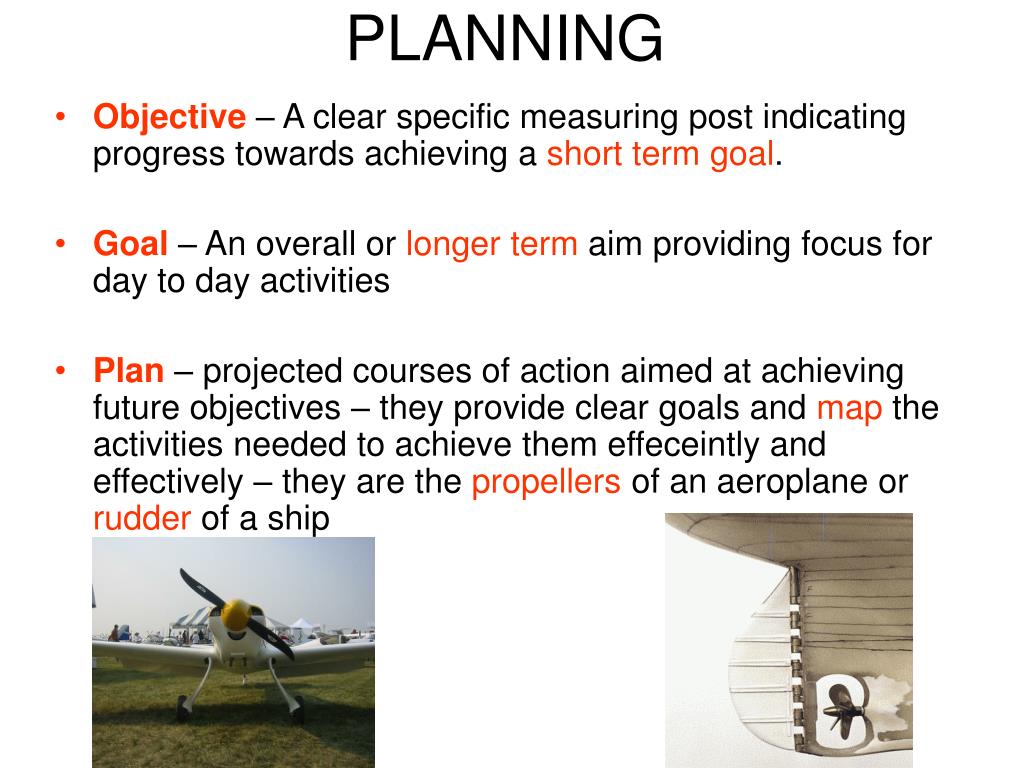 PLANNING

• Objective – A clear specific measuring post indicating progress towards achieving a short term goal.

• Goal – An overall or longer term aim providing focus for day to day activities

• Plan – projected courses of action aimed at achieving future objectives – they provide clear goals and map the activities needed to achieve them effeceintly and effectively – they are the propellers of an aeroplane or rudder of a ship